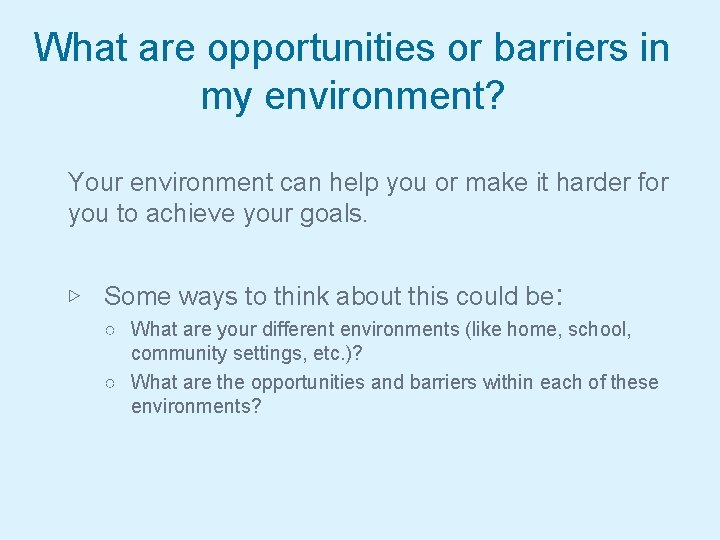 What are opportunities or barriers in my environment?

Your environment can help you or make it harder for you to achieve your goals.

▷ Some ways to think about this could be:
○ What are your different environments (like home, school, community settings, etc.)?
○ What are the opportunities and barriers within each of these environments?